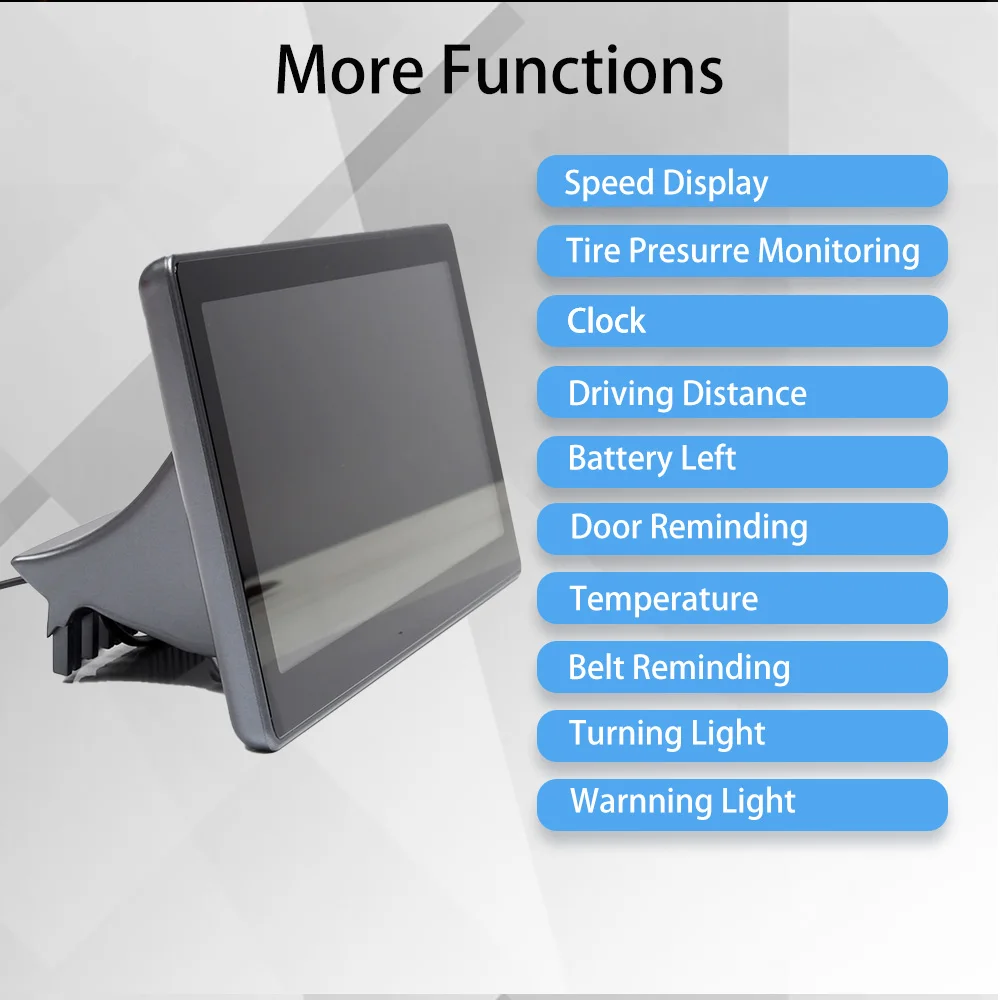 More Functions

Speed Display

Tire Presurre Monitoring

Clock

Driving Distance

Battery Left

Door Reminding

Temperature

Belt Reminding

Turning Light

Warnning Light